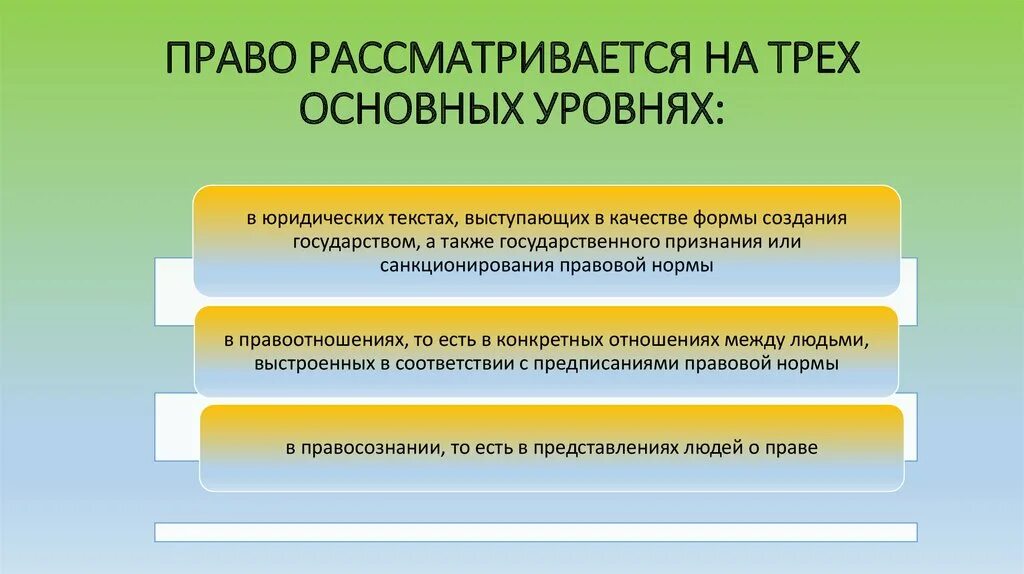 ПРАВО РАССМАТРИВАЕТСЯ НА ТРЕХ ОСНОВНЫХ УРОВНЯХ:

в юридических текстах, выступающих в качестве формы создания государством, а также государственного признания или санкционирования правовой нормы

в правоотношениях, то есть в конкретных отношениях между людьми, выстроенных в соответствии с предписаниями правовой нормы

в правосознании, то есть в представлениях людей о праве